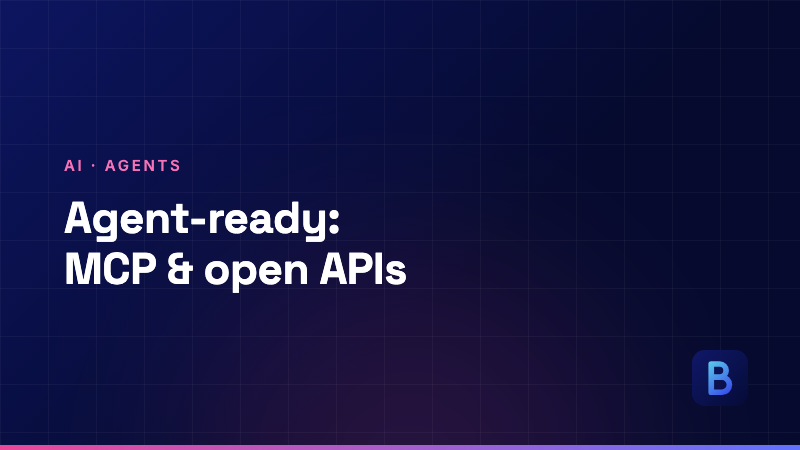 AI · AGENTS

Agent-ready: MCP & open APIs

B